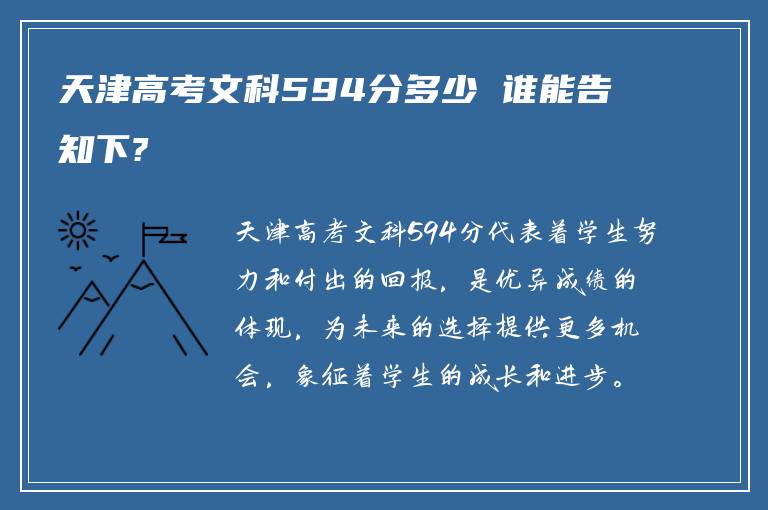 天津高考文科594分多少 谁能告知下?

天津高考文科594分代表着学生努力和付出的回报，是优异成绩的体现，为未来的选择提供更多机会，象征着学生的成长和进步。